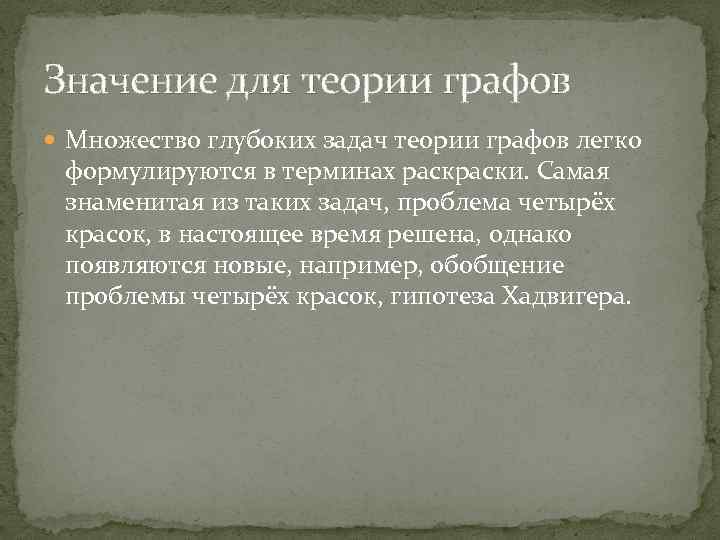 Значение для теории графов

Множество глубоких задач теории графов легко формулируются в терминах раскраски. Самая знаменитая из таких задач, проблема четырёх красок, в настоящее время решена, однако появляются новые, например, обобщение проблемы четырёх красок, гипотеза Хадвигера.